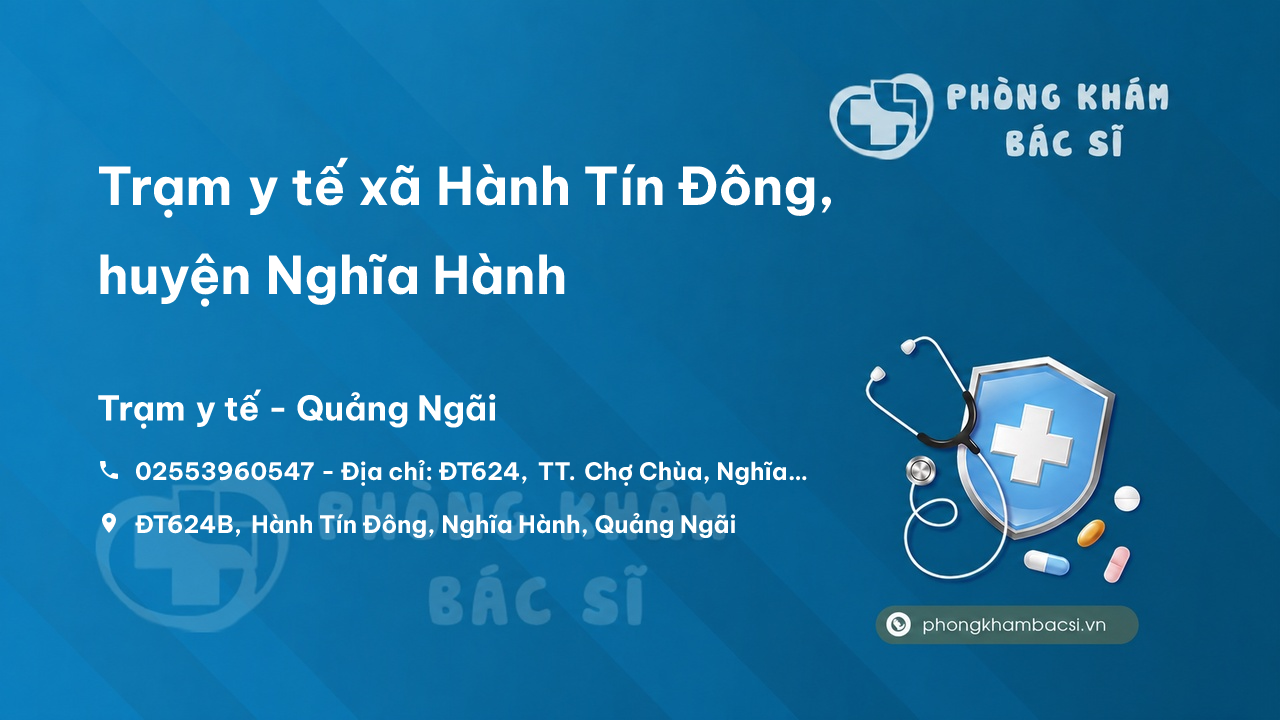 PHÒNG KHÁM BÁC SĨ

Trạm y tế xã Hành Tín Đông, huyện Nghĩa Hành

Trạm y tế - Quảng Ngãi

02553960547 - Địa chỉ: ĐT624, TT. Chợ Chùa, Nghĩa...

ĐT624B, Hành Tín Đông, Nghĩa Hành, Quảng Ngãi

PHÒNG KHÁM BÁC SĨ

phongkhambacsi.vn